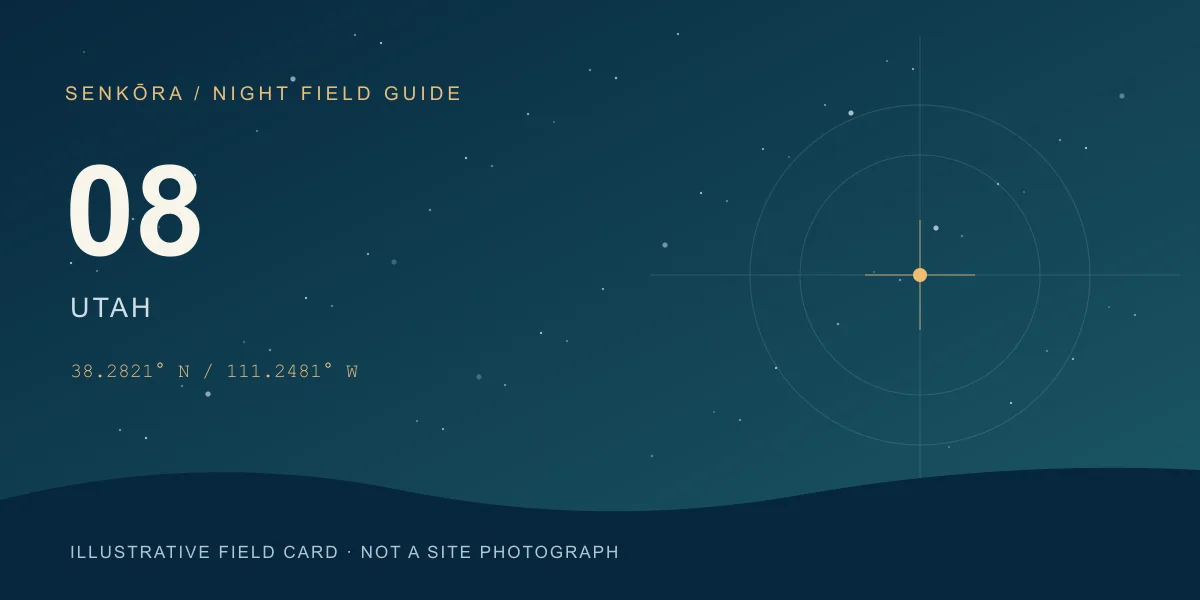 SENKŌRA / NIGHT FIELD GUIDE

08

UTAH

38.2821° N / 111.2481° W

ILLUSTRATIVE FIELD CARD · NOT A SITE PHOTOGRAPH